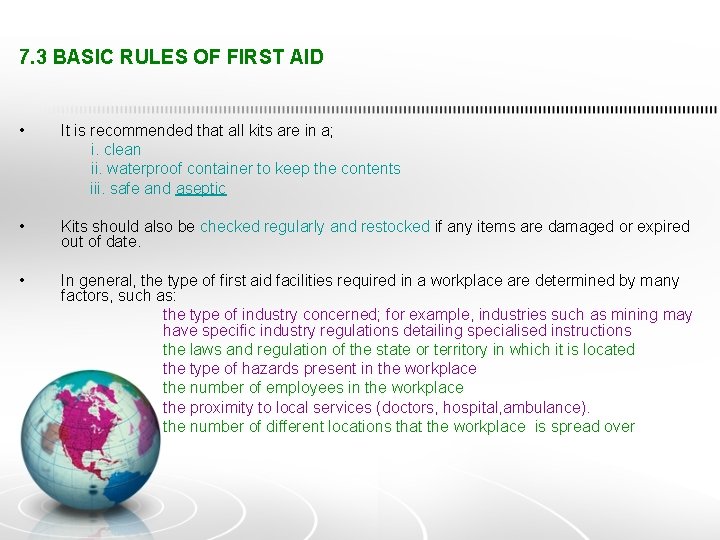 7.3 BASIC RULES OF FIRST AID

• It is recommended that all kits are in a;
i. clean
ii. waterproof container to keep the contents
iii. safe and aseptic

• Kits should also be checked regularly and restocked if any items are damaged or expired out of date.

• In general, the type of first aid facilities required in a workplace are determined by many factors, such as:
the type of industry concerned; for example, industries such as mining may have specific industry regulations detailing specialised instructions
the laws and regulation of the state or territory in which it is located
the type of hazards present in the workplace
the number of employees in the workplace
the proximity to local services (doctors, hospital,ambulance).
the number of different locations that the workplace is spread over